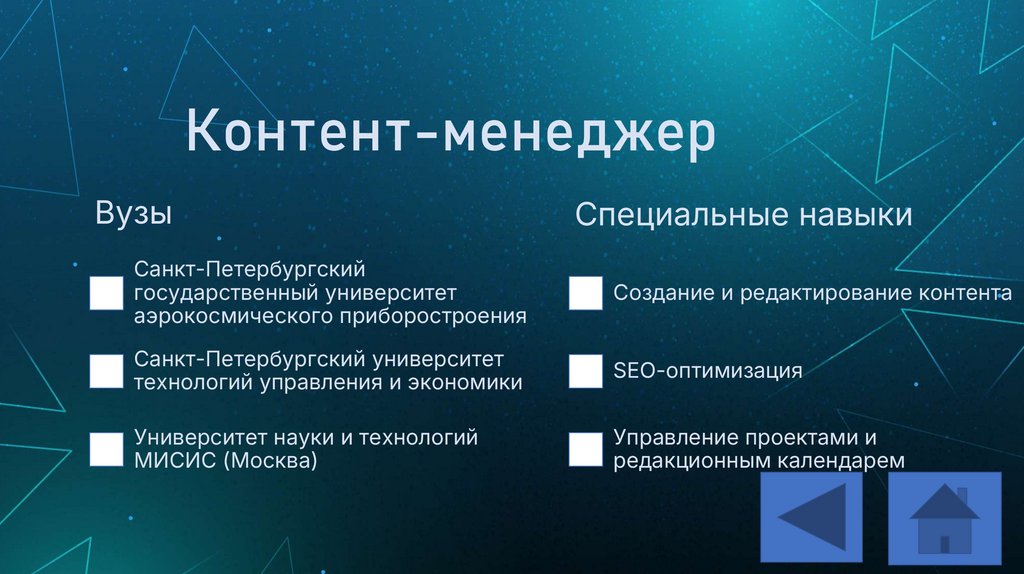 Контент-менеджер

Вузы

Санкт-Петербургский государственный университет аэрокосмического приборостроения

Санкт-Петербургский университет технологий управления и экономики

Университет науки и технологий МИСИС (Москва)

Специальные навыки

Создание и редактирование контента

SEO-оптимизация

Управление проектами и редакционным календарем